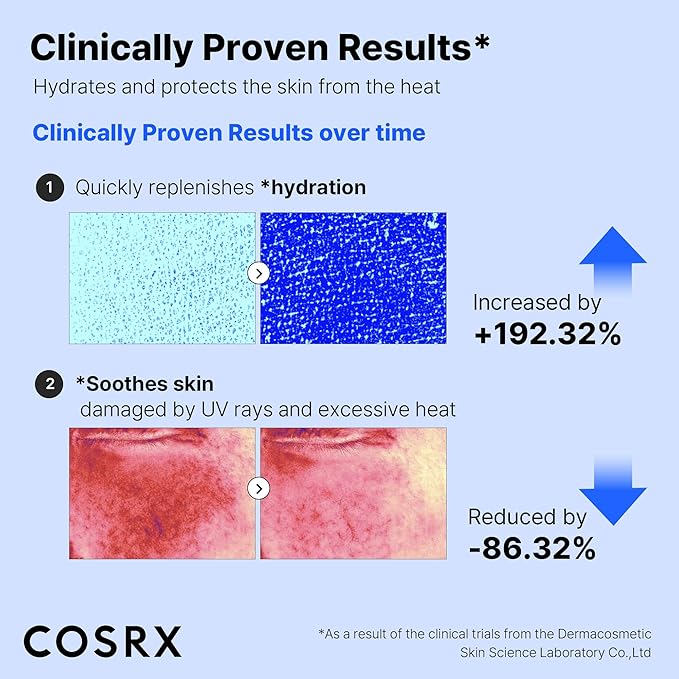 Clinically Proven Results*

Hydrates and protects the skin from the heat

Clinically Proven Results over time

1 Quickly replenishes *hydration

Increased by
+192.32%

2 *Soothes skin
damaged by UV rays and excessive heat

Reduced by
-86.32%

COSRX

*As a result of the clinical trials from the Dermacosmetic Skin Science Laboratory Co.,Ltd